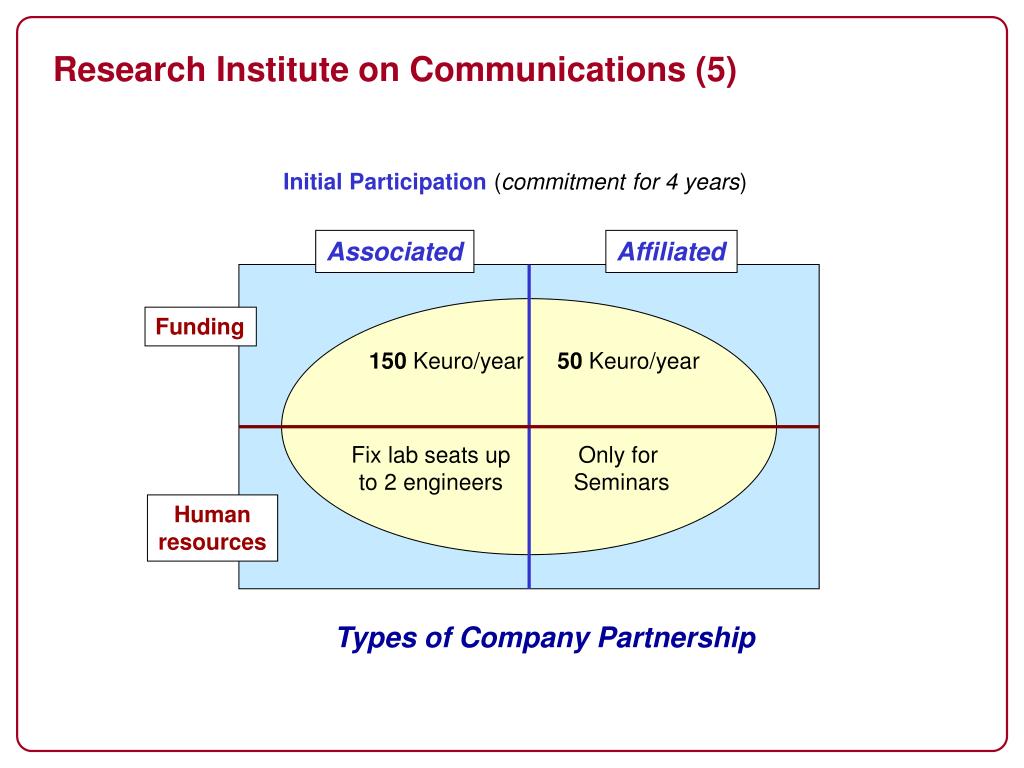 Research Institute on Communications (5)

Initial Participation (commitment for 4 years)

Associated

Affiliated

Funding

150 Keuro/year

50 Keuro/year

Fix lab seats up to 2 engineers

Only for Seminars

Human resources

Types of Company Partnership